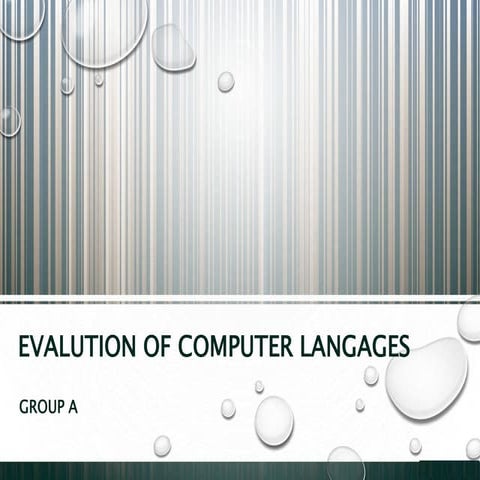 EVALUTION OF COMPUTER LANGAGES

GROUP A